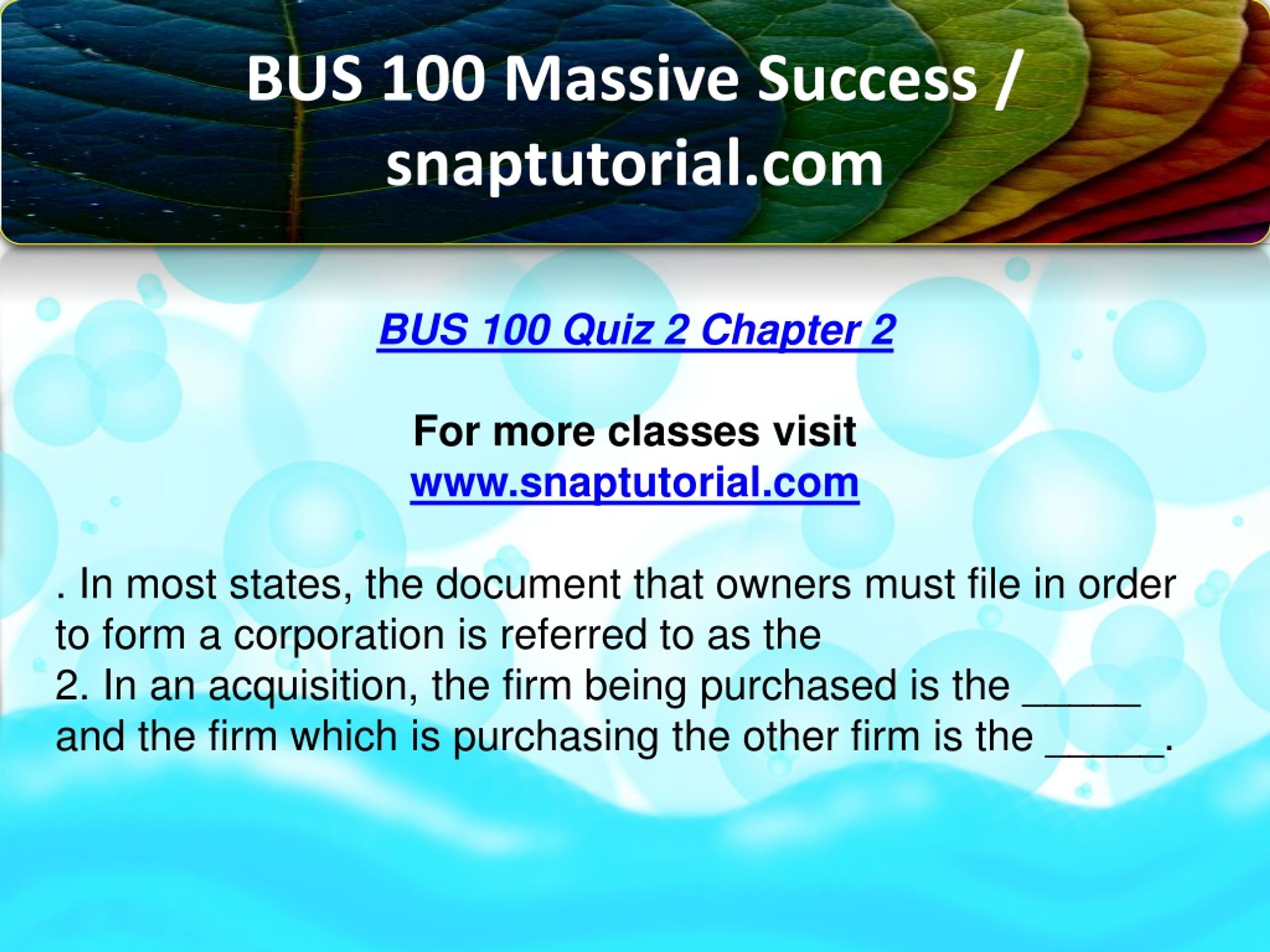 BUS 100 Massive Success / snaptutorial.com

BUS 100 Quiz 2 Chapter 2

For more classes visit
www.snaptutorial.com

. In most states, the document that owners must file in order to form a corporation is referred to as the
2. In an acquisition, the firm being purchased is the _____ and the firm which is purchasing the other firm is the _____.